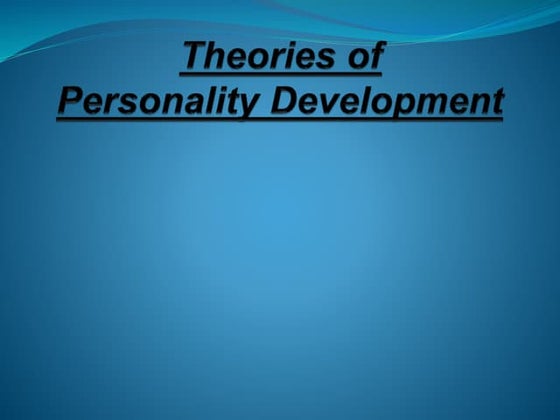 Theories of Personality Development